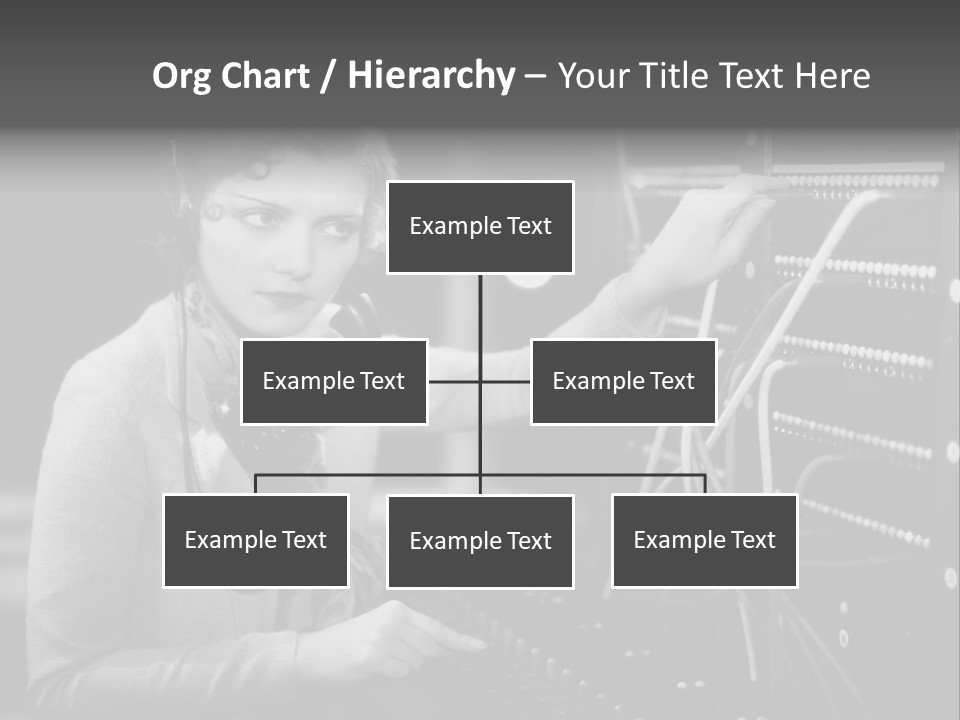 Org Chart / Hierarchy – Your Title Text Here

Example Text

Example Text

Example Text

Example Text

Example Text

Example Text